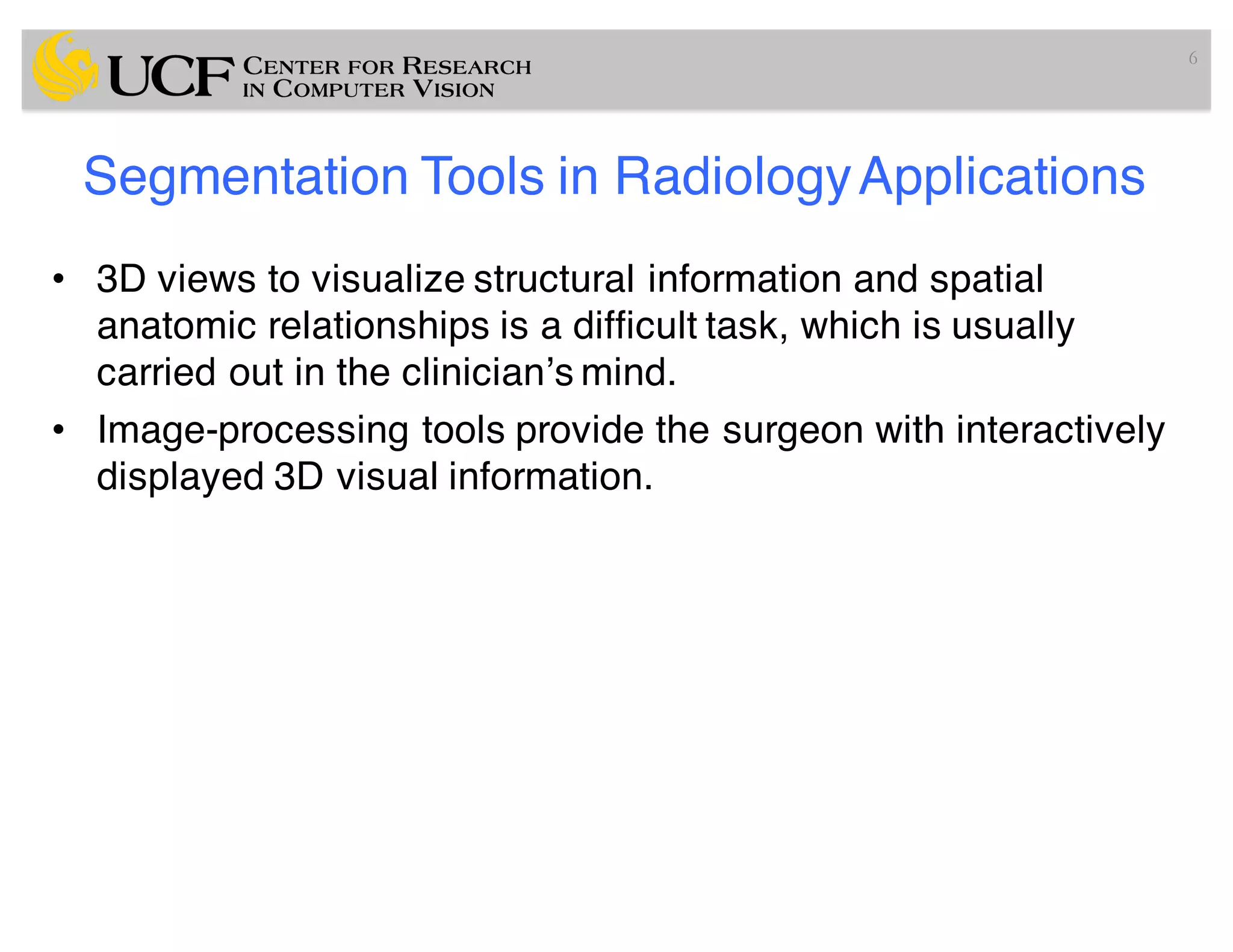 UCF CENTER FOR RESEARCH IN COMPUTER VISION

6

Segmentation Tools in Radiology Applications

• 3D views to visualize structural information and spatial anatomic relationships is a difficult task, which is usually carried out in the clinician's mind.

• Image-processing tools provide the surgeon with interactively displayed 3D visual information.